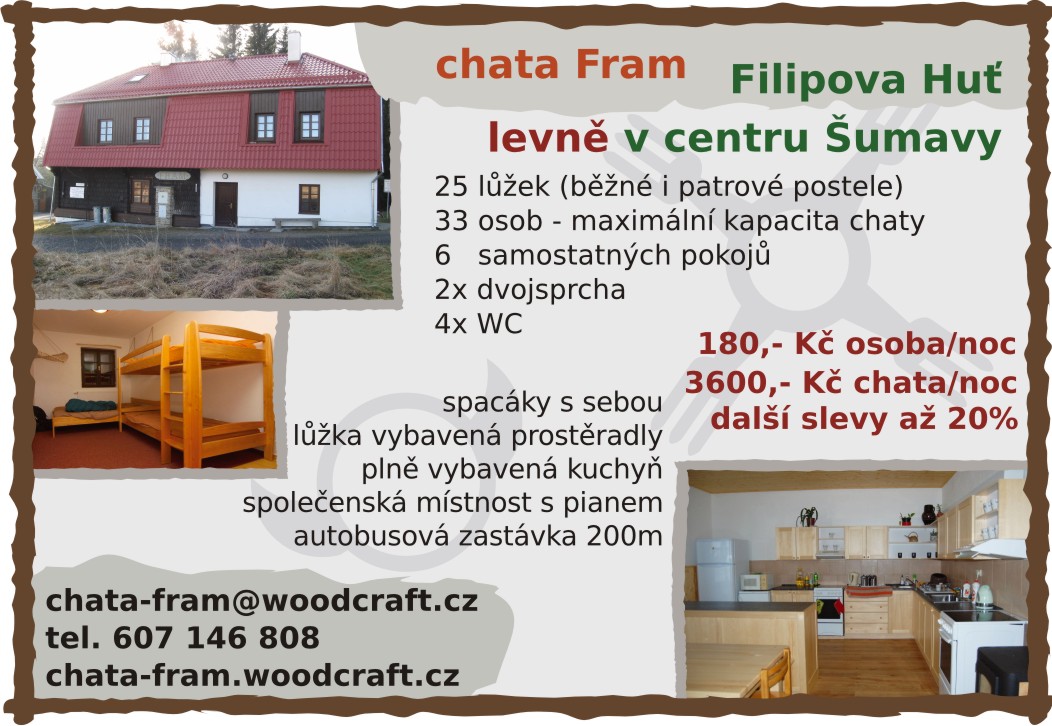 chata Fram

Filipova Huť

levně v centru Šumavy

25 lůžek (běžné i patrové postele)
33 osob - maximální kapacita chaty
6 samostatných pokojů
2x dvojsprcha
4x WC

180,- Kč osoba/noc
3600,- Kč chata/noc
další slevy až 20%

spacáky s sebou
lůžka vybavená prostěradly
plně vybavená kuchyň
společenská místnost s pianem
autobusová zastávka 200m

chata-fram@woodcraft.cz
tel. 607 146 808
chata-fram.woodcraft.cz